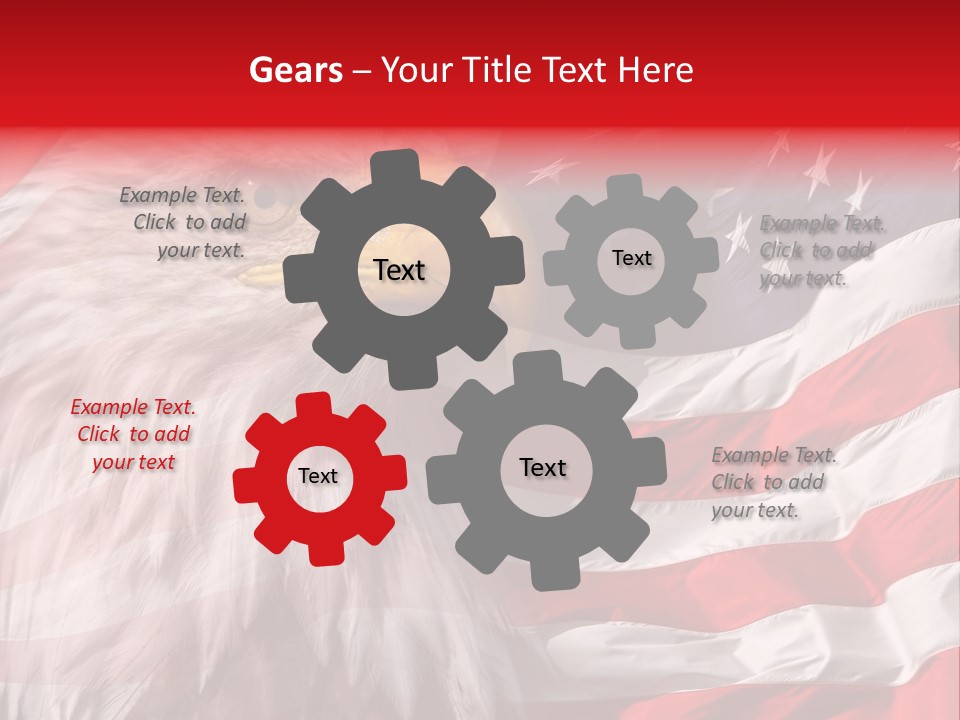 Gears – Your Title Text Here

Example Text. Click to add your text.

Text

Text

Example Text. Click to add your text.

Example Text. Click to add your text

Text

Text

Example Text. Click to add your text.